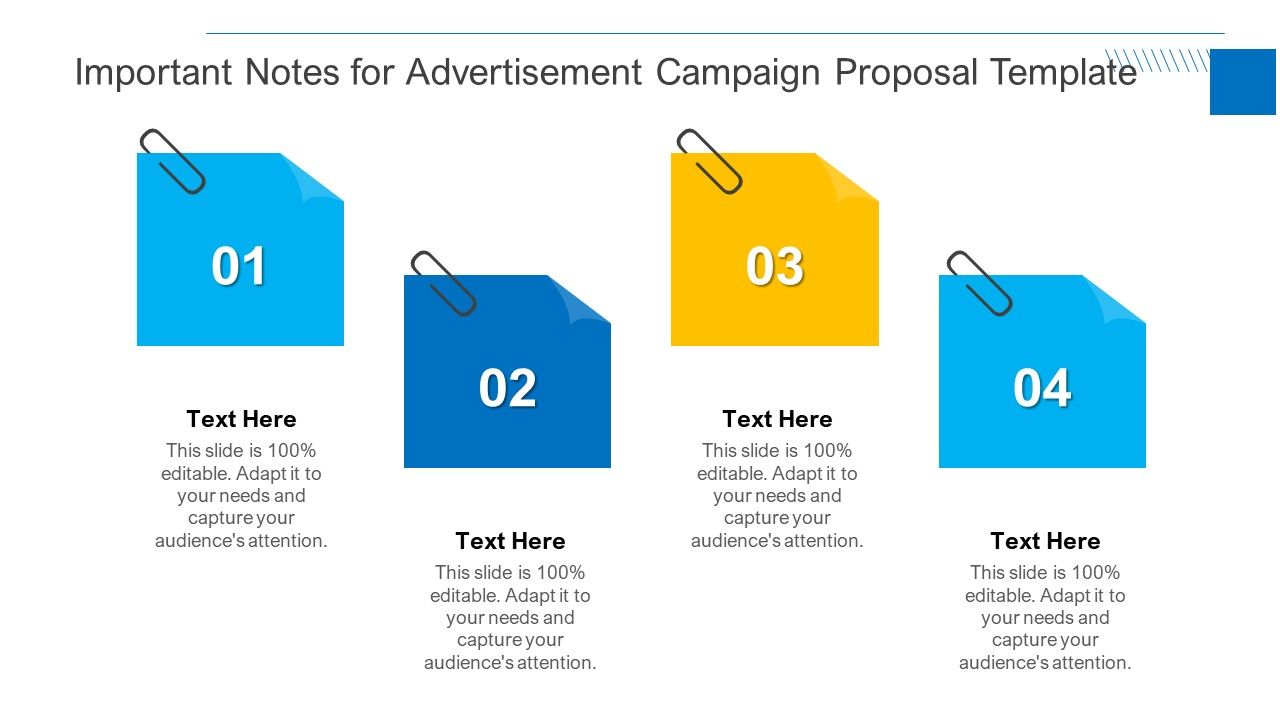 Important Notes for Advertisement Campaign Proposal Template

01

Text Here
This slide is 100% editable. Adapt it to your needs and capture your audience's attention.

02

Text Here
This slide is 100% editable. Adapt it to your needs and capture your audience's attention.

03

Text Here
This slide is 100% editable. Adapt it to your needs and capture your audience's attention.

04

Text Here
This slide is 100% editable. Adapt it to your needs and capture your audience's attention.